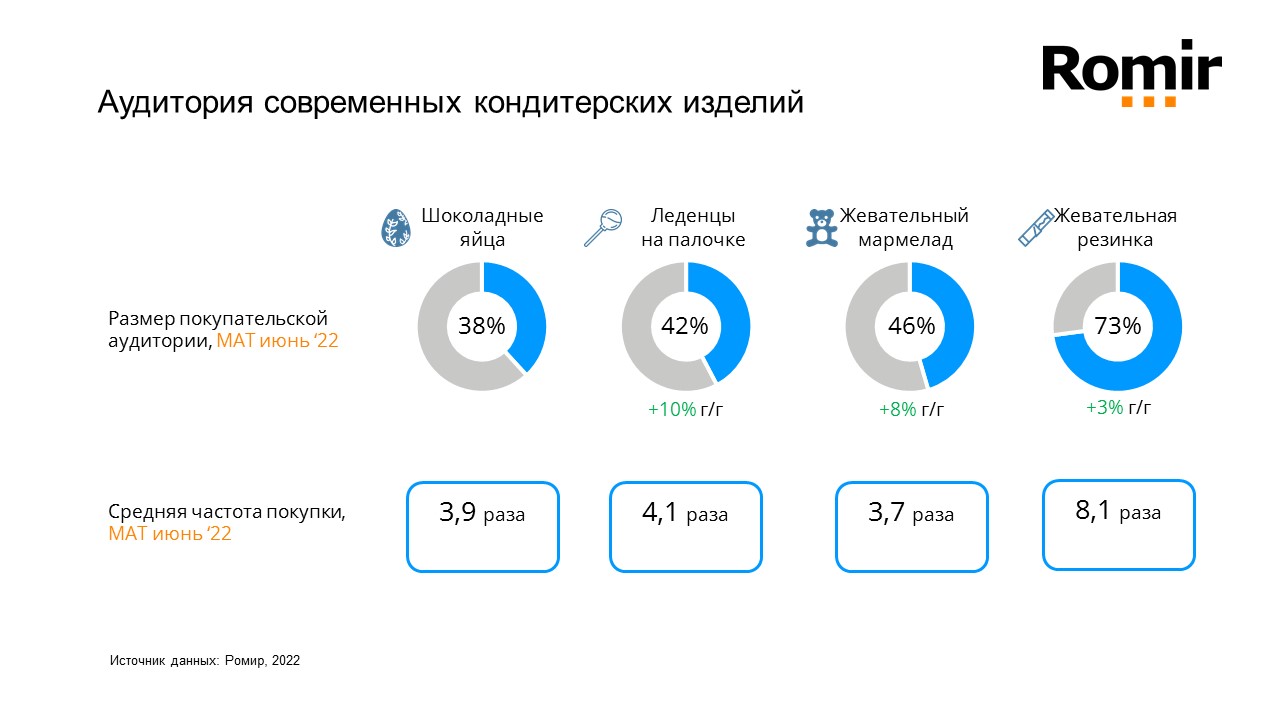 Romir

Аудитория современных кондитерских изделий

Шоколадные яйца

Леденцы на палочке

Жевательный мармелад

Жевательная резинка

Размер покупательской аудитории, МАТ июнь ‘22

38%

42%

+10% г/г

46%

+8% г/г

73%

+3% г/г

Средняя частота покупки, МАТ июнь ‘22

3,9 раза

4,1 раза

3,7 раза

8,1 раза

Источник данных: Ромир, 2022